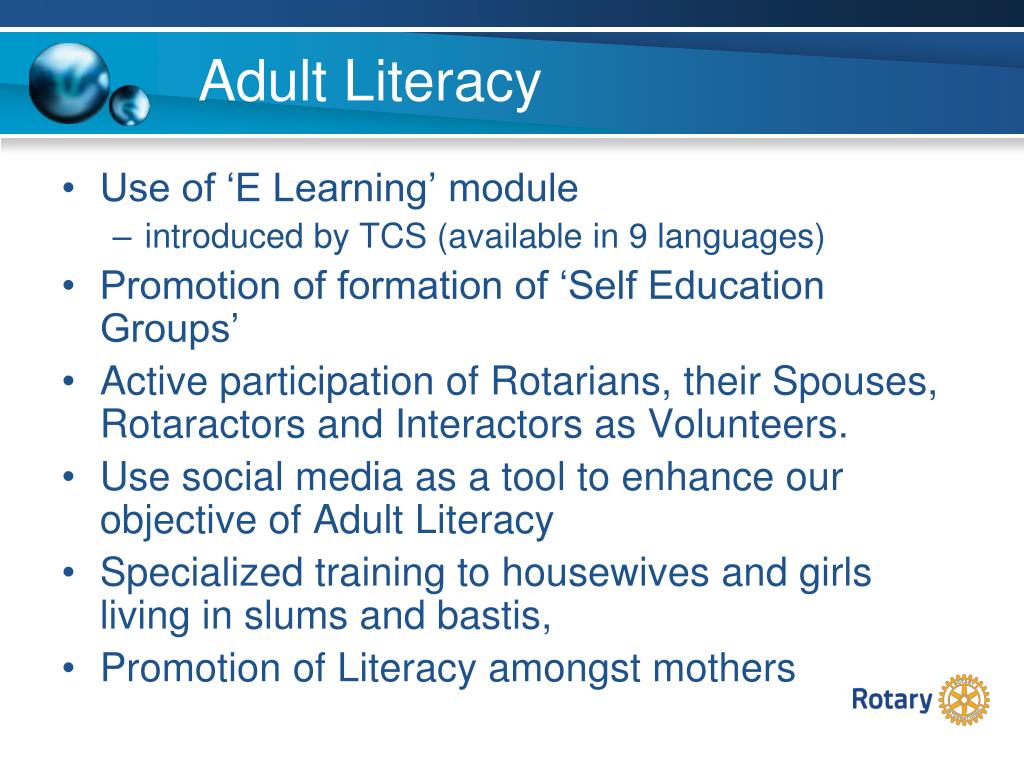 Adult Literacy

• Use of ‘E Learning’ module
– introduced by TCS (available in 9 languages)
• Promotion of formation of ‘Self Education Groups’
• Active participation of Rotarians, their Spouses, Rotaractors and Interactors as Volunteers.
• Use social media as a tool to enhance our objective of Adult Literacy
• Specialized training to housewives and girls living in slums and bastis,
• Promotion of Literacy amongst mothers

Rotary